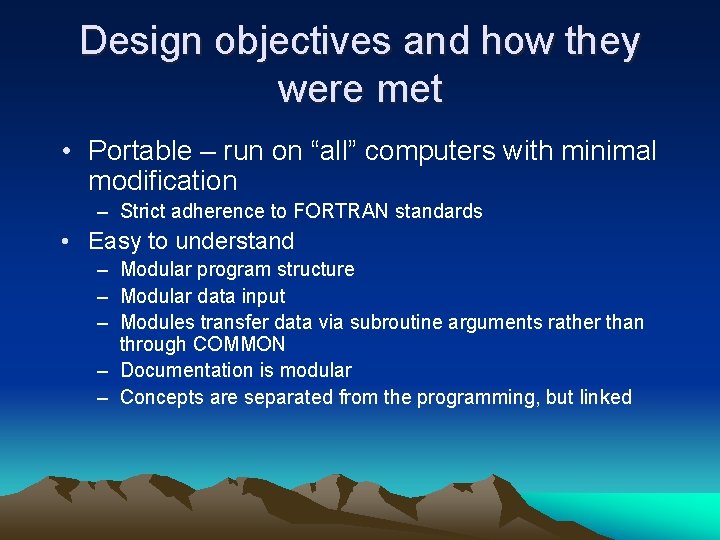 Design objectives and how they were met

• Portable – run on “all” computers with minimal modification
  – Strict adherence to FORTRAN standards
• Easy to understand
  – Modular program structure
  – Modular data input
  – Modules transfer data via subroutine arguments rather than through COMMON
  – Documentation is modular
  – Concepts are separated from the programming, but linked